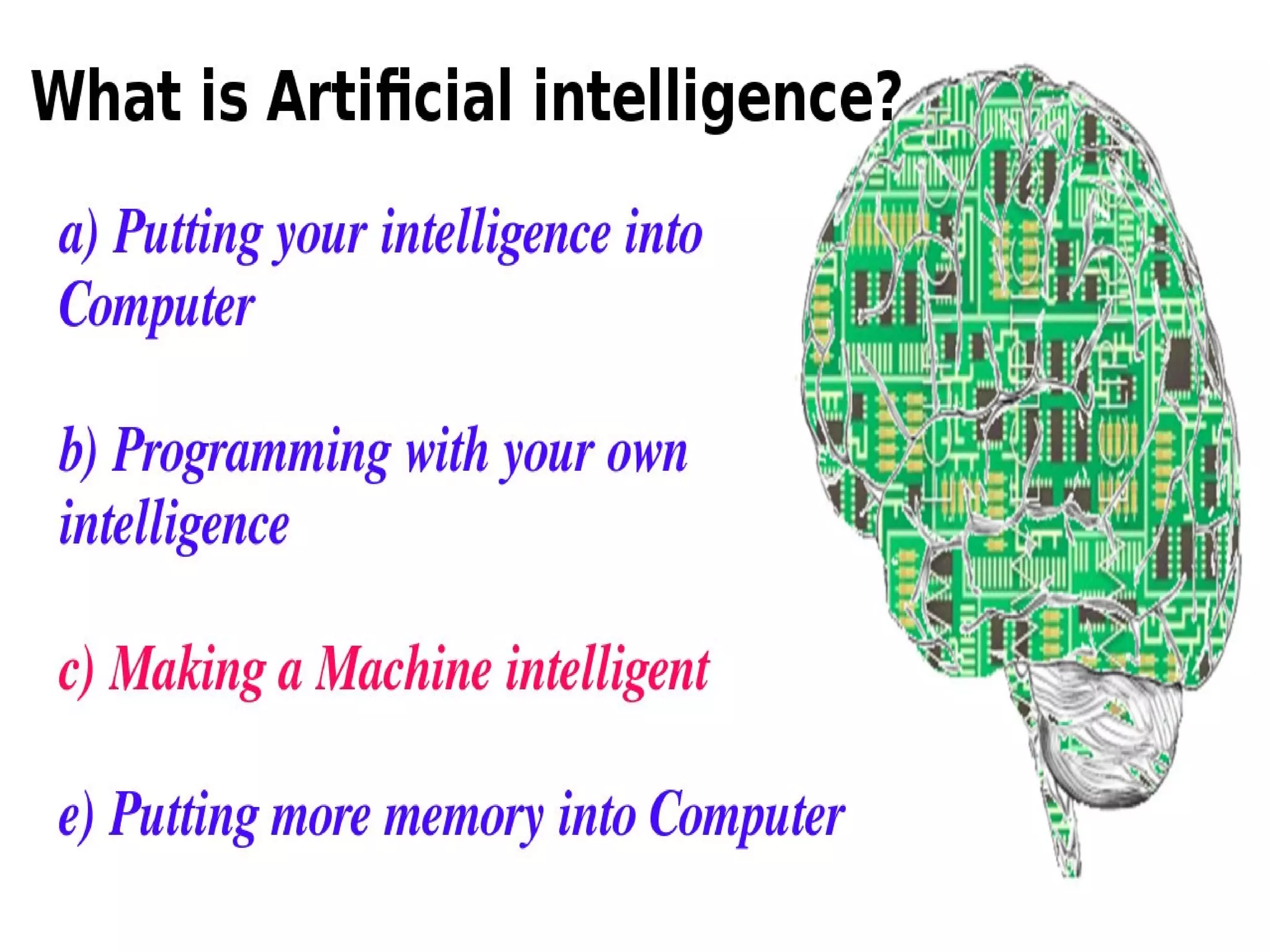 What is Artificial intelligence?

a) Putting your intelligence into Computer

b) Programming with your own intelligence

c) Making a Machine intelligent

e) Putting more memory into Computer